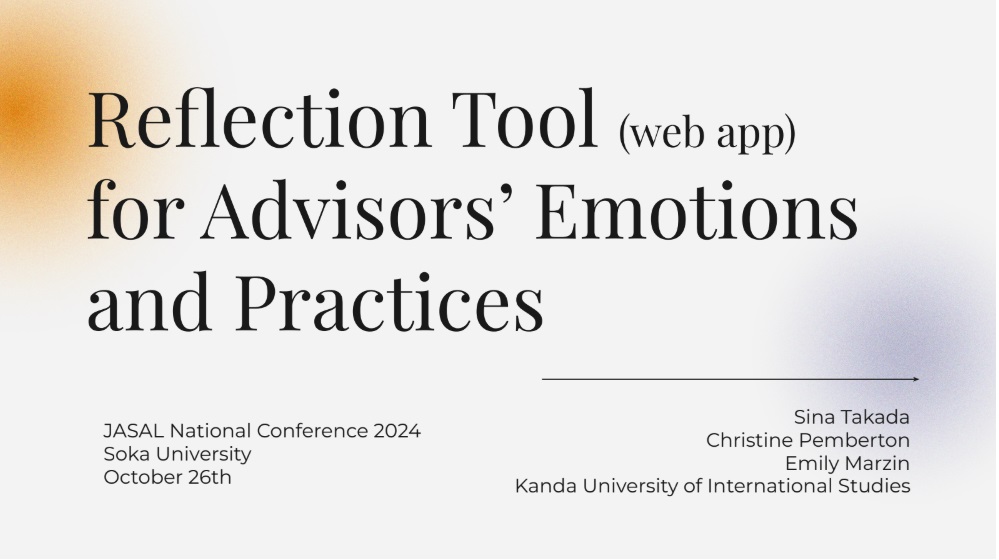 Reflection Tool (web app) for Advisors' Emotions and Practices

JASAL National Conference 2024
Soka University
October 26th

Sina Takada
Christine Pemberton
Emily Marzin
Kanda University of International Studies